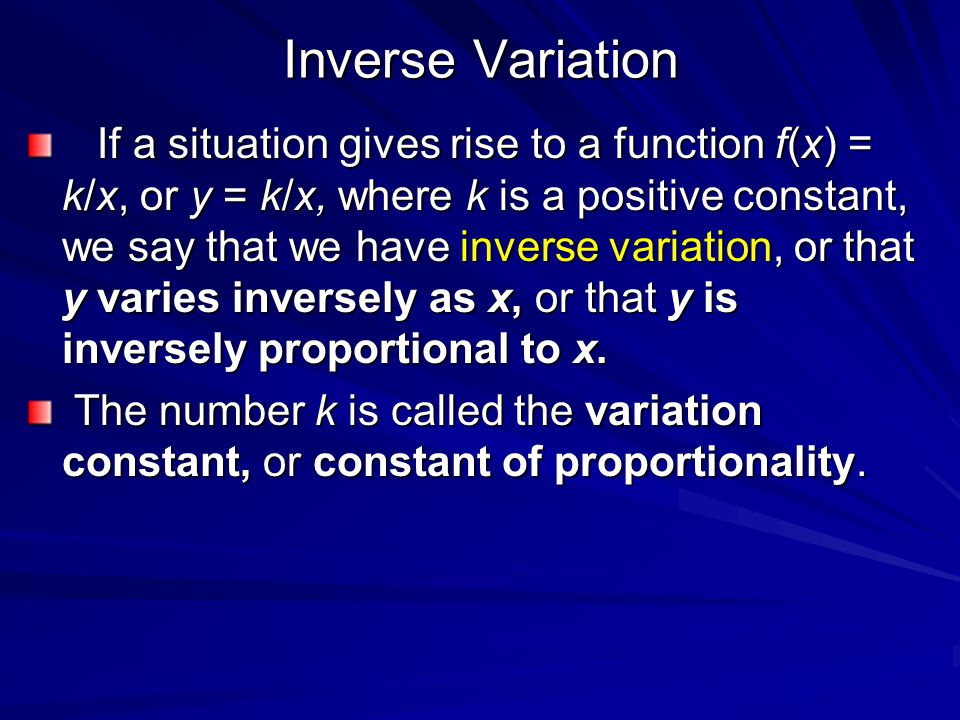 Inverse Variation

If a situation gives rise to a function $f(x) = k/x$, or $y = k/x$, where $k$ is a positive constant, we say that we have inverse variation, or that $y$ varies inversely as $x$, or that $y$ is inversely proportional to $x$.

The number $k$ is called the variation constant, or constant of proportionality.